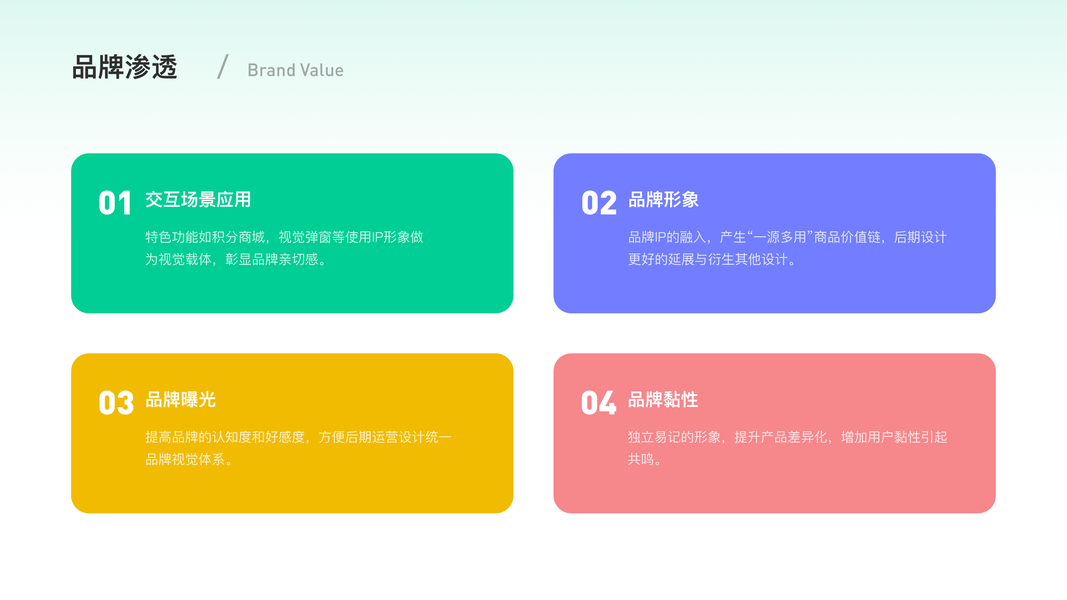 品牌渗透 / Brand Value

01 交互场景应用

特色功能如积分商城，视觉弹窗等使用IP形象做为视觉载体，彰显品牌亲切感。

02 品牌形象

品牌IP的融入，产生“一源多用”商品价值链，后期设计更好的延展与衍生其他设计。

03 品牌曝光

提高品牌的认知度和好感度，方便后期运营设计统一品牌视觉体系。

04 品牌黏性

独立易记的形象，提升产品差异化，增加用户黏性引起共鸣。